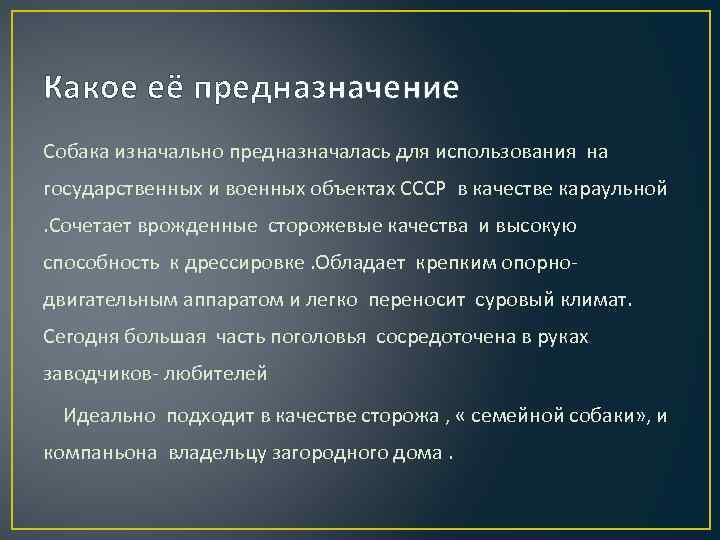 Какое её предназначение

Собака изначально предназначалась для использования на государственных и военных объектах СССР в качестве караульной .Сочетает врожденные сторожевые качества и высокую способность к дрессировке .Обладает крепким опорно-двигательным аппаратом и легко переносит суровый климат. Сегодня большая часть поголовья сосредоточена в руках заводчиков- любителей

Идеально подходит в качестве сторожа , « семейной собаки», и компаньона владельцу загородного дома .